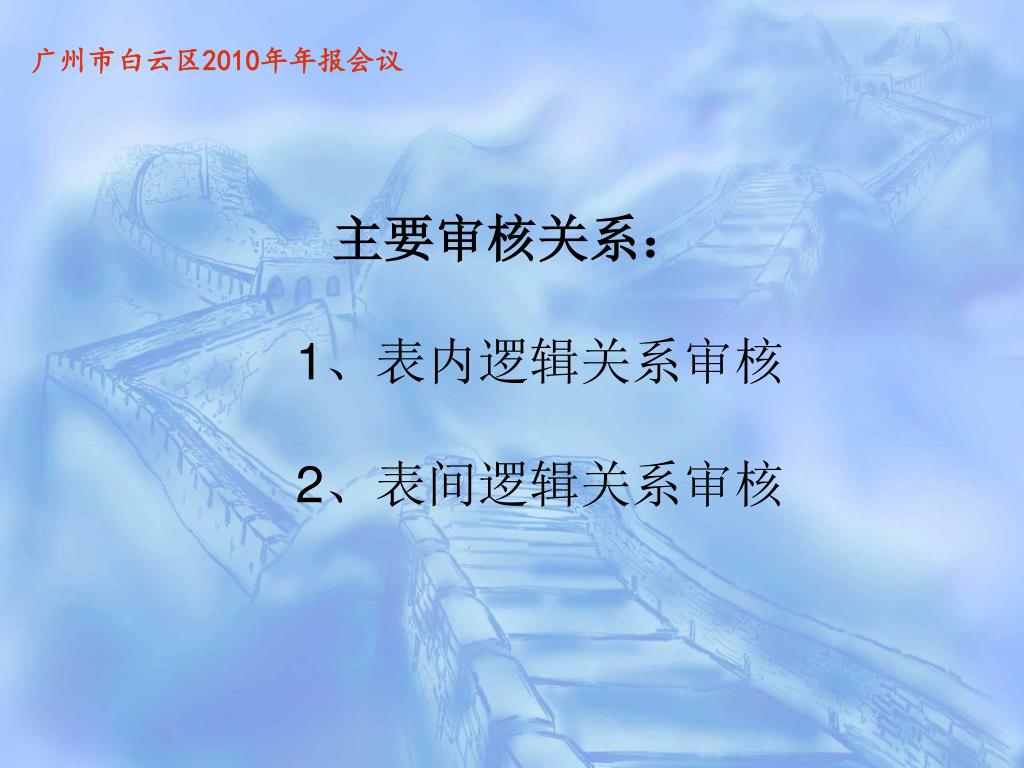 广州市白云区2010年年报会议

主要审核关系：

1、表内逻辑关系审核

2、表间逻辑关系审核